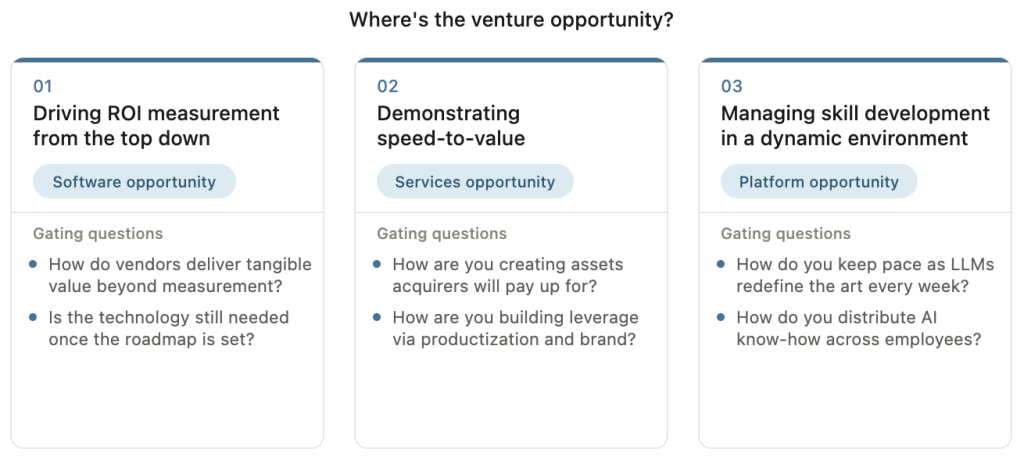 Where's the venture opportunity?

01
Driving ROI measurement from the top down

Software opportunity

Gating questions

- How do vendors deliver tangible value beyond measurement?
- Is the technology still needed once the roadmap is set?

02
Demonstrating speed-to-value

Services opportunity

Gating questions

- How are you creating assets acquirers will pay up for?
- How are you building leverage via productization and brand?

03
Managing skill development in a dynamic environment

Platform opportunity

Gating questions

- How do you keep pace as LLMs redefine the art every week?
- How do you distribute AI know-how across employees?